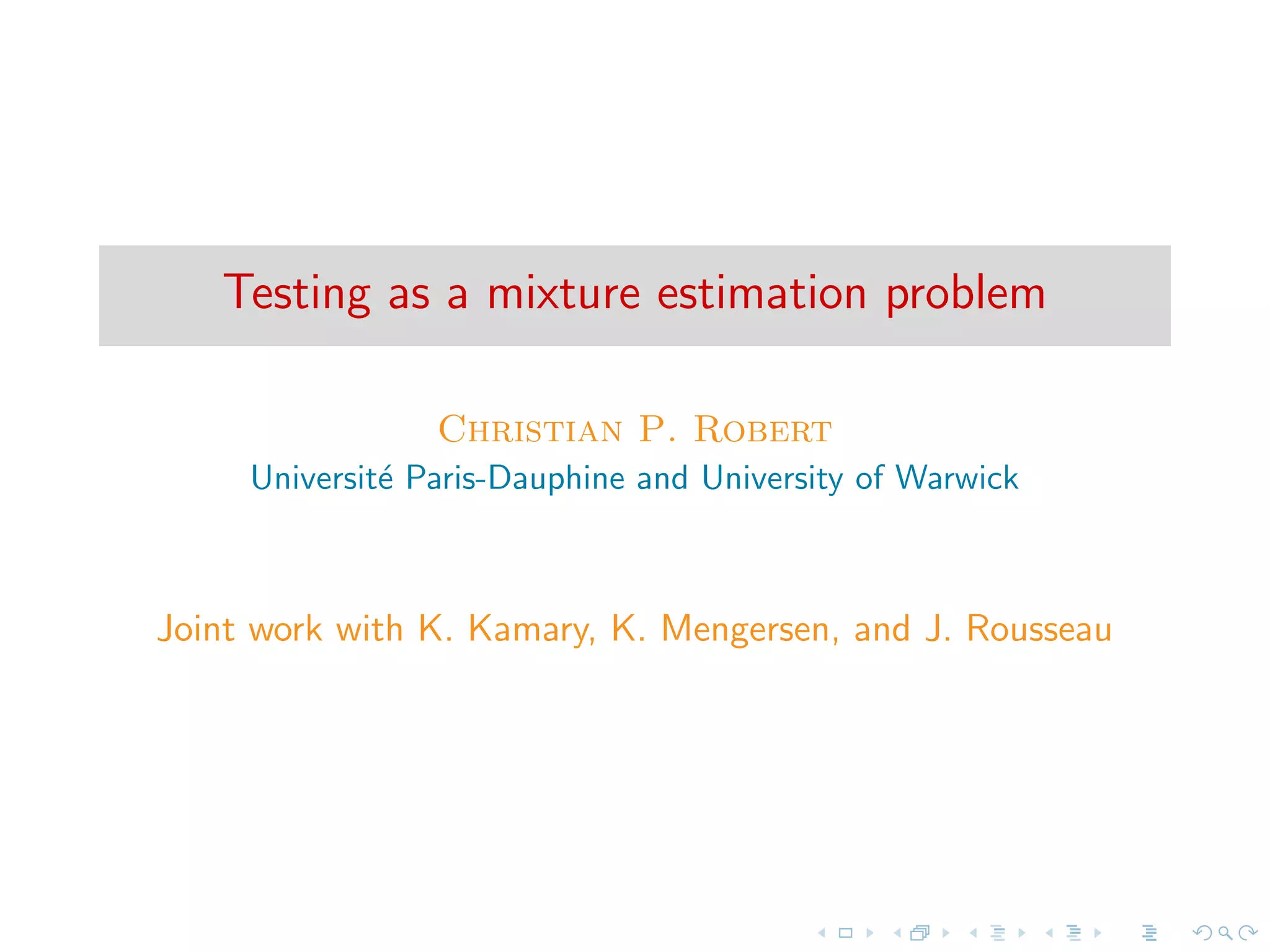 Testing as a mixture estimation problem

Christian P. Robert
Université Paris-Dauphine and University of Warwick

Joint work with K. Kamary, K. Mengersen, and J. Rousseau